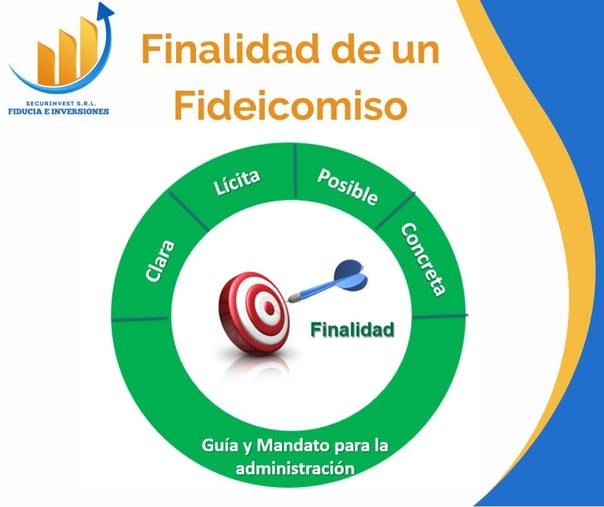 SECURINVEST S.R.L.
FIDUCIA E INVERSIONES

Finalidad de un Fideicomiso

Clara

Lícita

Posible

Concreta

Finalidad

Guía y Mandato para la administración